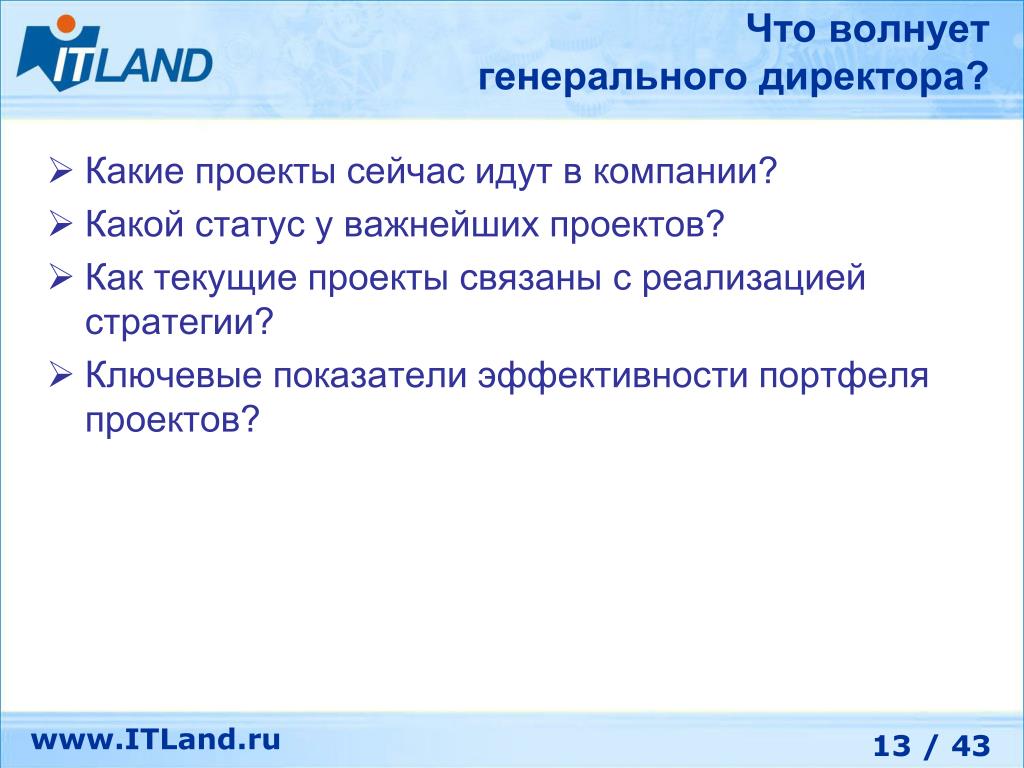 ITLAND

Что волнует генерального директора?

➢ Какие проекты сейчас идут в компании?
➢ Какой статус у важнейших проектов?
➢ Как текущие проекты связаны с реализацией стратегии?
➢ Ключевые показатели эффективности портфеля проектов?

www.ITLand.ru

13 / 43